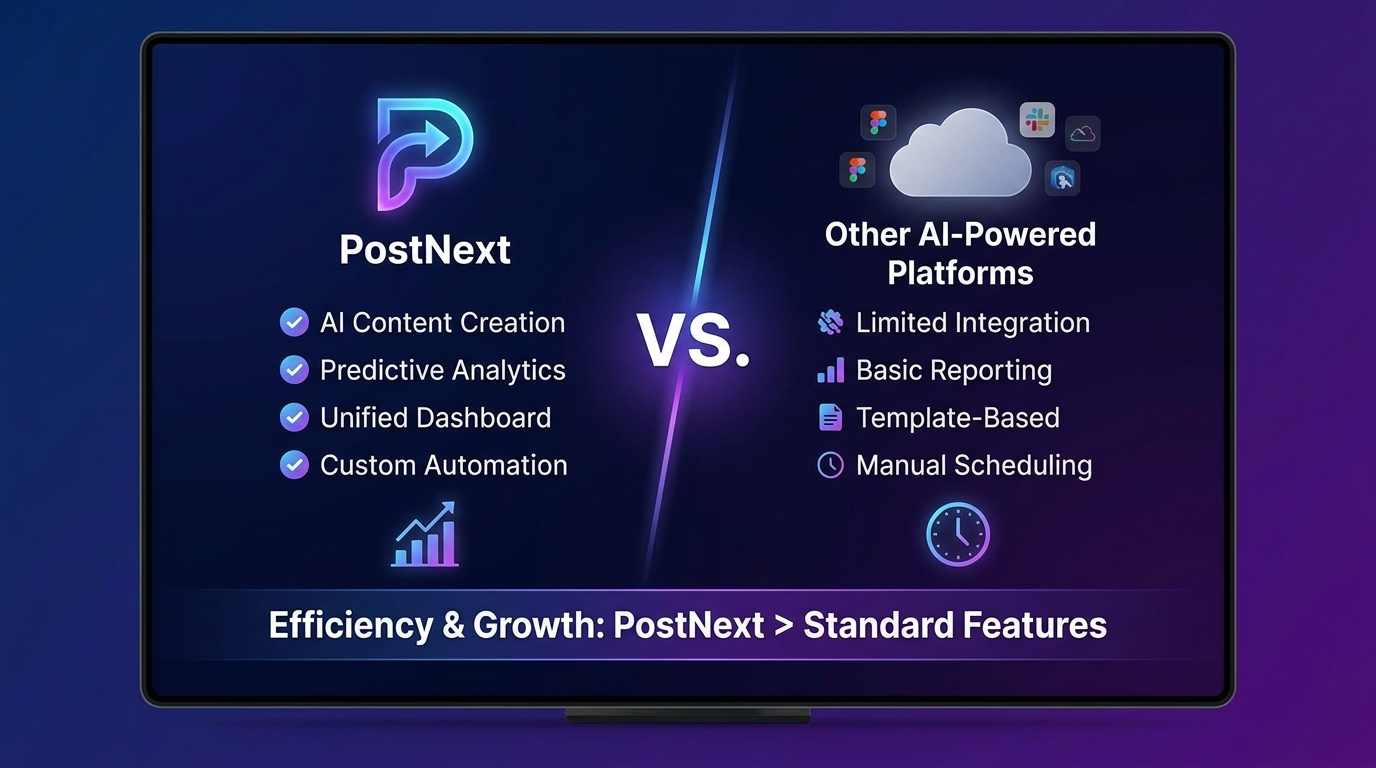 PostNext

AI Content Creation
Predictive Analytics
Unified Dashboard
Custom Automation

VS.

Other AI-Powered Platforms

Limited Integration
Basic Reporting
Template-Based
Manual Scheduling

Efficiency & Growth: PostNext > Standard Features